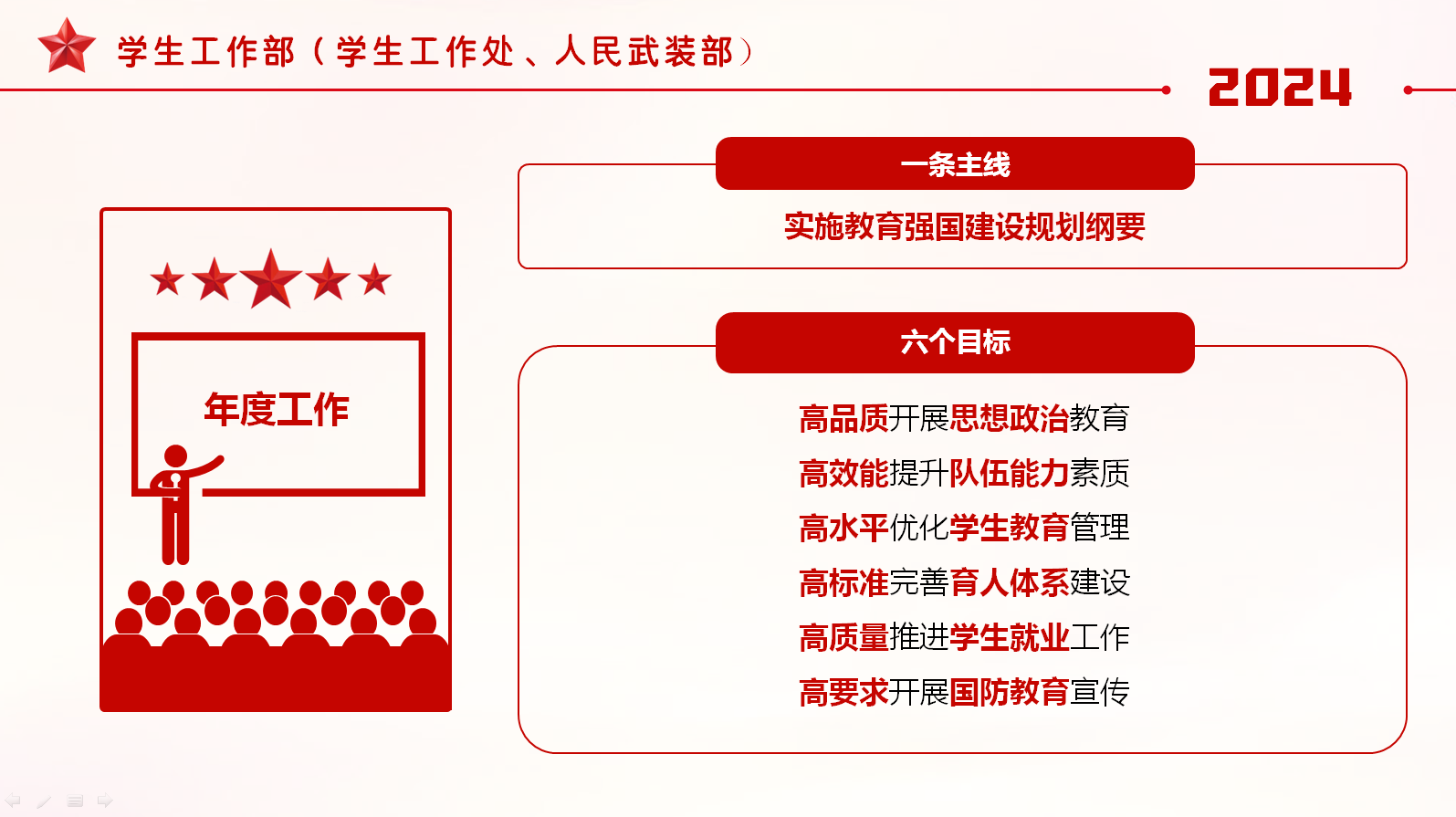 学生工作部（学生工作处、人民武装部）

2024

年度工作

一条主线

实施教育强国建设规划纲要

六个目标

高品质开展思想政治教育
高效能提升队伍能力素质
高水平优化学生教育管理
高标准完善育人体系建设
高质量推进学生就业工作
高要求开展国防教育宣传